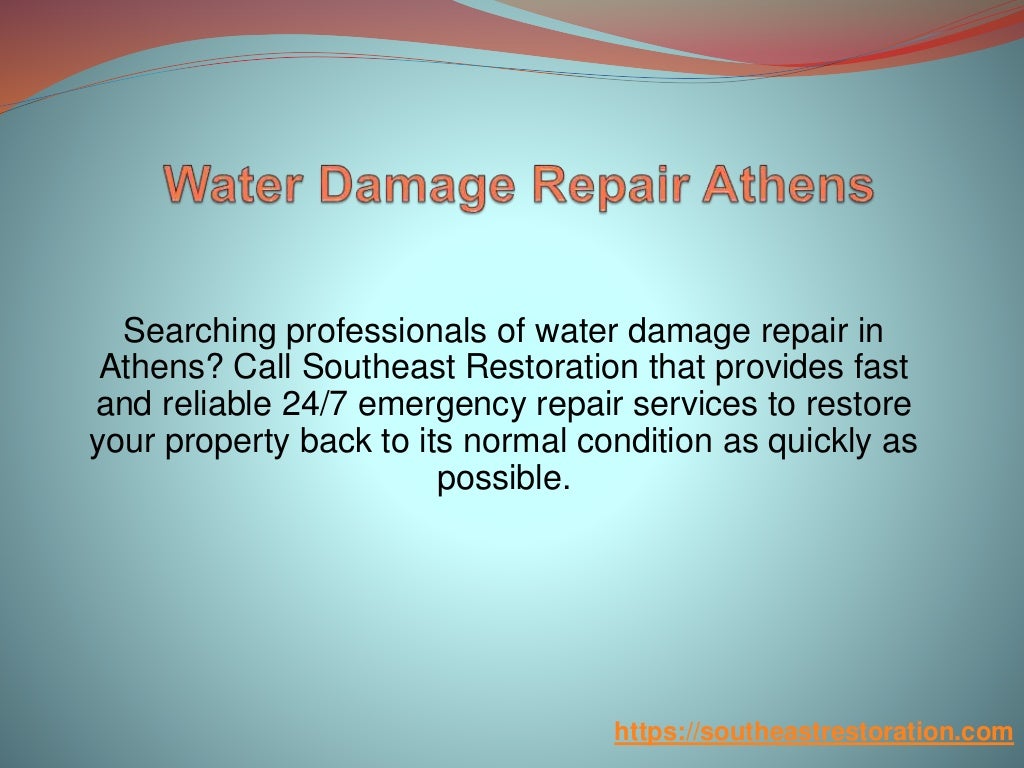 Water Damage Repair Athens

Searching professionals of water damage repair in Athens? Call Southeast Restoration that provides fast and reliable 24/7 emergency repair services to restore your property back to its normal condition as quickly as possible.

https://southeastrestoration.com